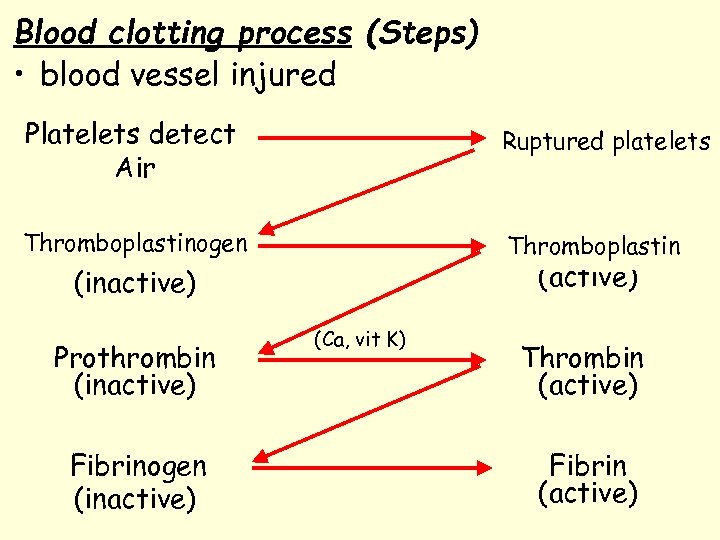 Blood clotting process (Steps)
• blood vessel injured

Platelets detect Air

Ruptured platelets

Thromboplastinogen (inactive)

Thromboplastin (active)

(Ca, vit K)

Prothrombin (inactive)

Thrombin (active)

Fibrinogen (inactive)

Fibrin (active)